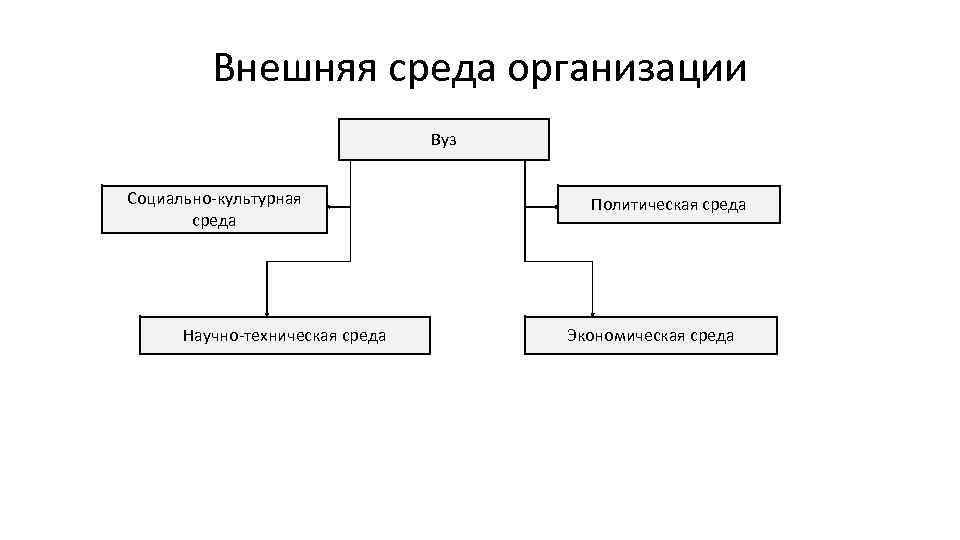 Внешняя среда организации

Вуз

Социально-культурная среда

Политическая среда

Научно-техническая среда

Экономическая среда